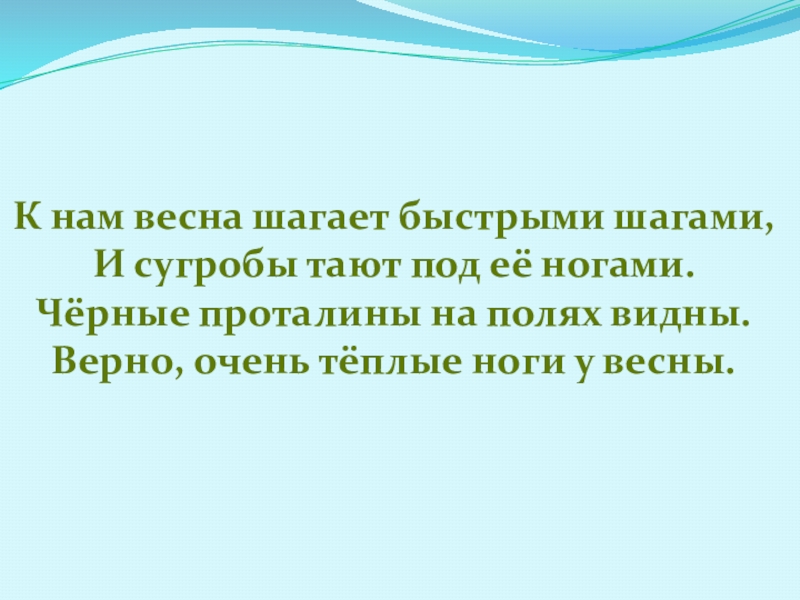 К нам весна шагает быстрыми шагами,
И сугробы тают под её ногами.
Чёрные проталины на полях видны.
Верно, очень тёплые ноги у весны.